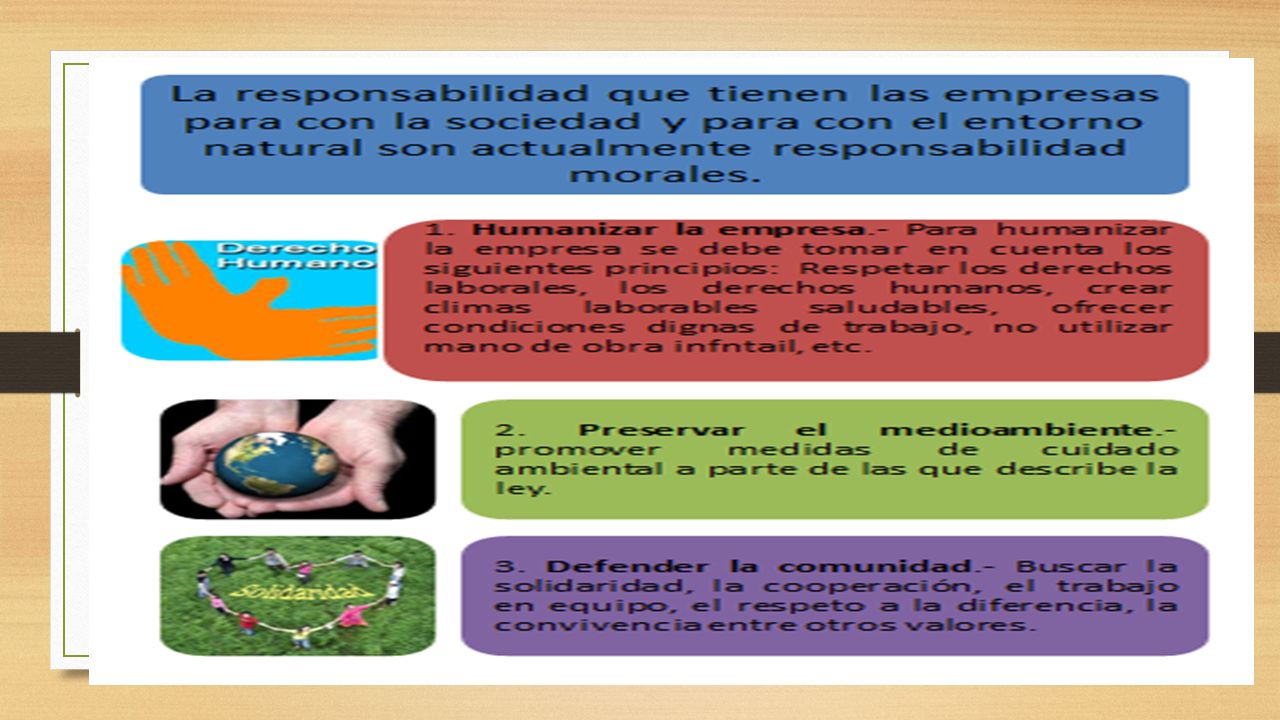 La responsabilidad que tienen las empresas para con la sociedad y para con el entorno natural son actualmente responsabilidad morales.

Derecho Humano

1. Humanizar la empresa.- Para humanizar la empresa se debe tomar en cuenta los siguientes principios: Respetar los derechos laborales, los derechos humanos, crear climas laborables saludables, ofrecer condiciones dignas de trabajo, no utilizar mano de obra infntail, etc.

2. Preservar el medioambiente.- promover medidas de cuidado ambiental a parte de las que describe la ley.

Solidaridad

3. Defender la comunidad.- Buscar la solidaridad, la cooperación, el trabajo en equipo, el respeto a la diferencia, la convivencia entre otros valores.